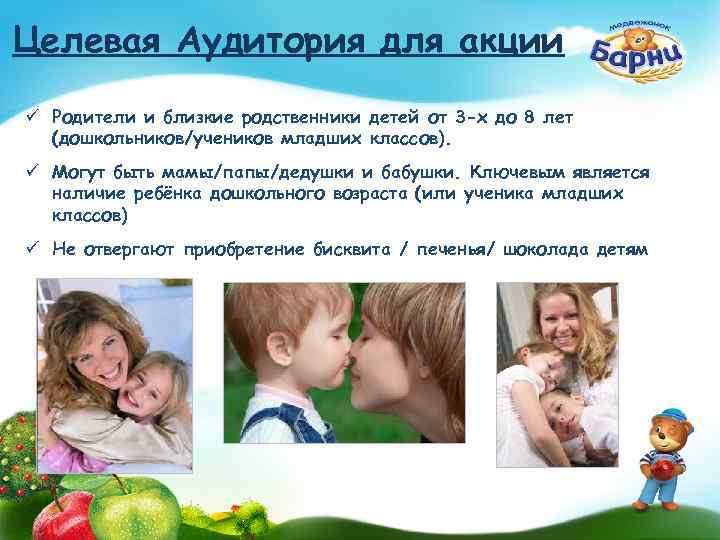 Целевая Аудитория для акции

медвежонок
Барни

✓ Родители и близкие родственники детей от 3-х до 8 лет (дошкольников/учеников младших классов).

✓ Могут быть мамы/папы/дедушки и бабушки. Ключевым является наличие ребёнка дошкольного возраста (или ученика младших классов)

✓ Не отвергают приобретение бисквита / печенья/ шоколада детям